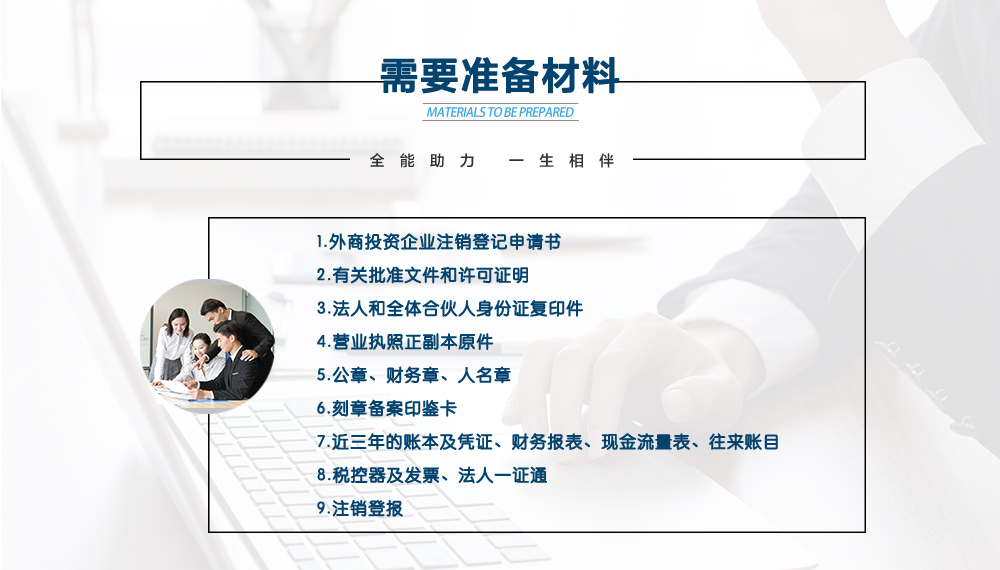 需要准备材料

MATERIALS TO BE PREPARED

全能助力 一生相伴

1.外商投资企业注销登记申请书
2.有关批准文件和许可证明
3.法人和全体合伙人身份证复印件
4.营业执照正副本原件
5.公章、财务章、人名章
6.刻章备案印鉴卡
7.近三年的账本及凭证、财务报表、现金流量表、往来账目
8.税控器及发票、法人一证通
9.注销登报